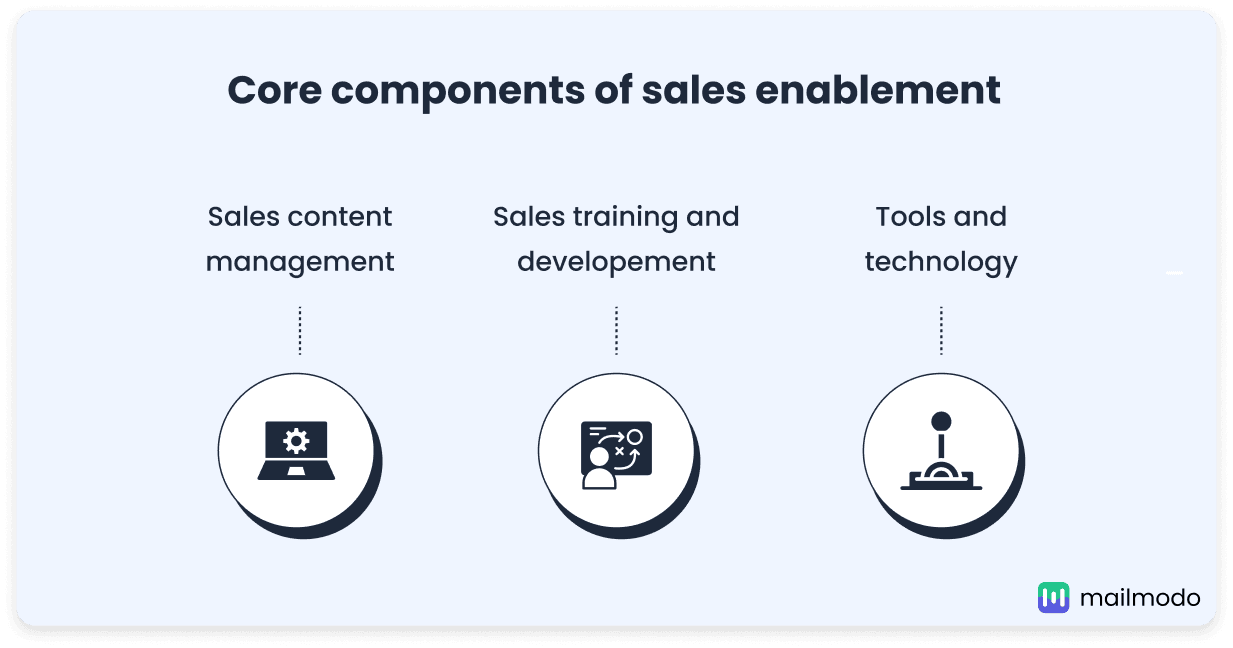 Core components of sales enablement

Sales content management

Sales training and developement

Tools and technology

mailmodo